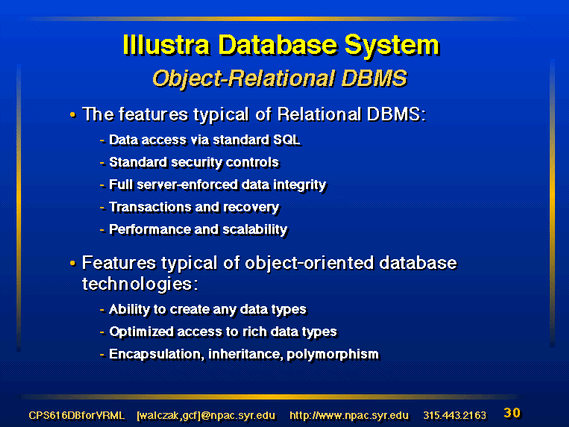 Illustra Database System
Object-Relational DBMS

• The features typical of Relational DBMS:
- Data access via standard SQL
- Standard security controls
- Full server-enforced data integrity
- Transactions and recovery
- Performance and scalability

• Features typical of object-oriented database technologies:
- Ability to create any data types
- Optimized access to rich data types
- Encapsulation, inheritance, polymorphism

CPS616DBforVRML [walczak,gcf]@npac.syr.edu http://www.npac.syr.edu 315.443.2163 30